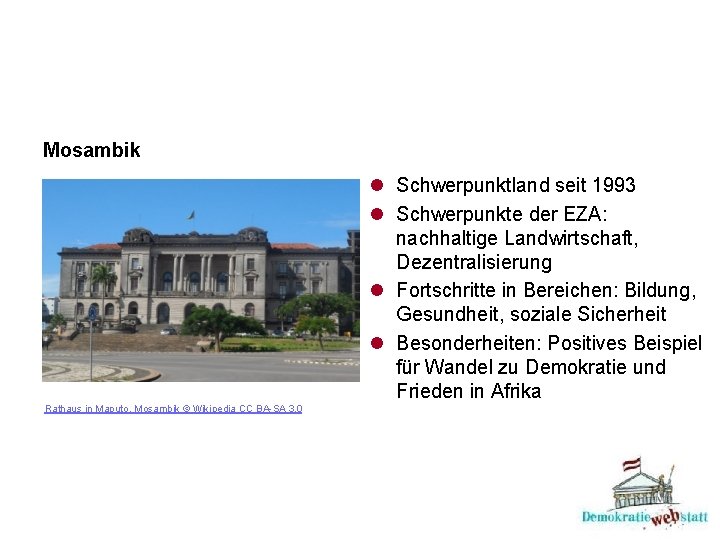 Mosambik

Rathaus in Maputo, Mosambik © Wikipedia CC BA-SA 3.0

• Schwerpunktland seit 1993
• Schwerpunkte der EZA: nachhaltige Landwirtschaft, Dezentralisierung
• Fortschritte in Bereichen: Bildung, Gesundheit, soziale Sicherheit
• Besonderheiten: Positives Beispiel für Wandel zu Demokratie und Frieden in Afrika

Demokratie webstatt